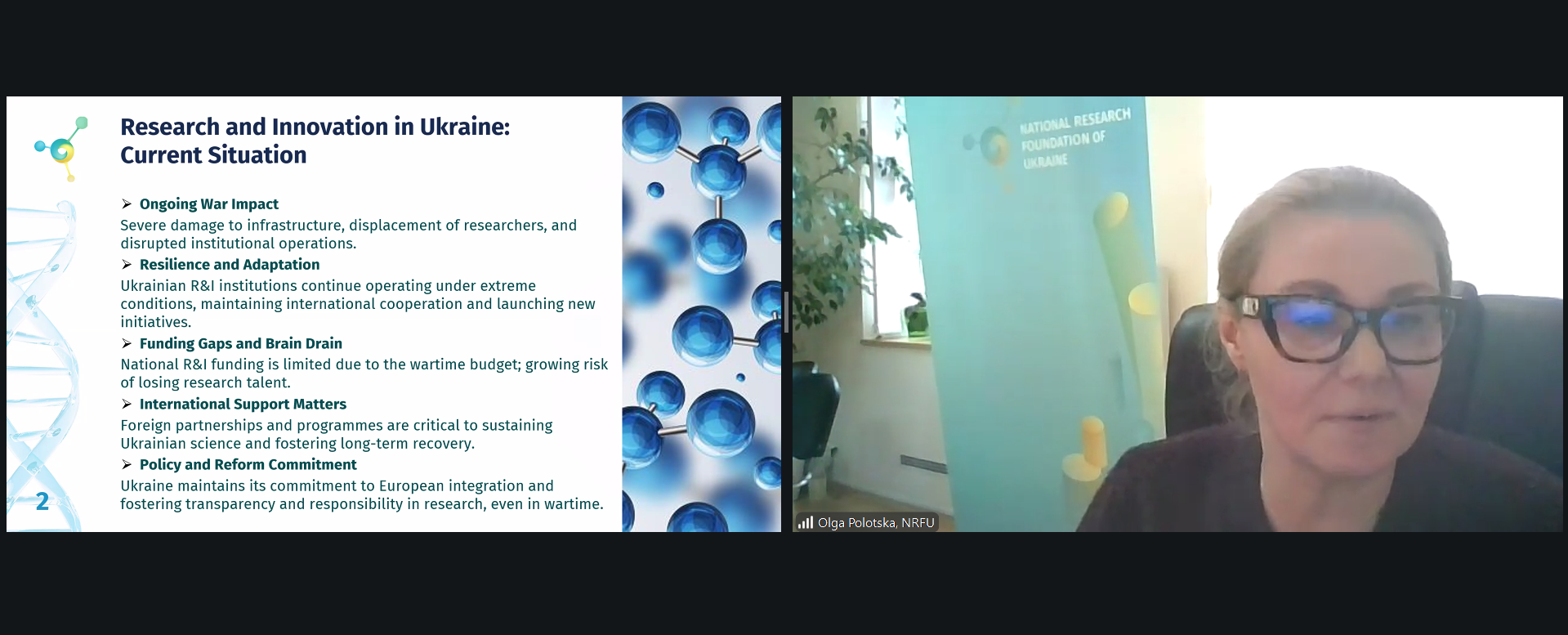 Research and Innovation in Ukraine: Current Situation

➢ Ongoing War Impact
Severe damage to infrastructure, displacement of researchers, and disrupted institutional operations.

➢ Resilience and Adaptation
Ukrainian R&I institutions continue operating under extreme conditions, maintaining international cooperation and launching new initiatives.

➢ Funding Gaps and Brain Drain
National R&I funding is limited due to the wartime budget; growing risk of losing research talent.

➢ International Support Matters
Foreign partnerships and programmes are critical to sustaining Ukrainian science and fostering long-term recovery.

➢ Policy and Reform Commitment
Ukraine maintains its commitment to European integration and fostering transparency and responsibility in research, even in wartime.

2

NATIONAL RESEARCH FOUNDATION OF UKRAINE

Olga Polotska, NRFU